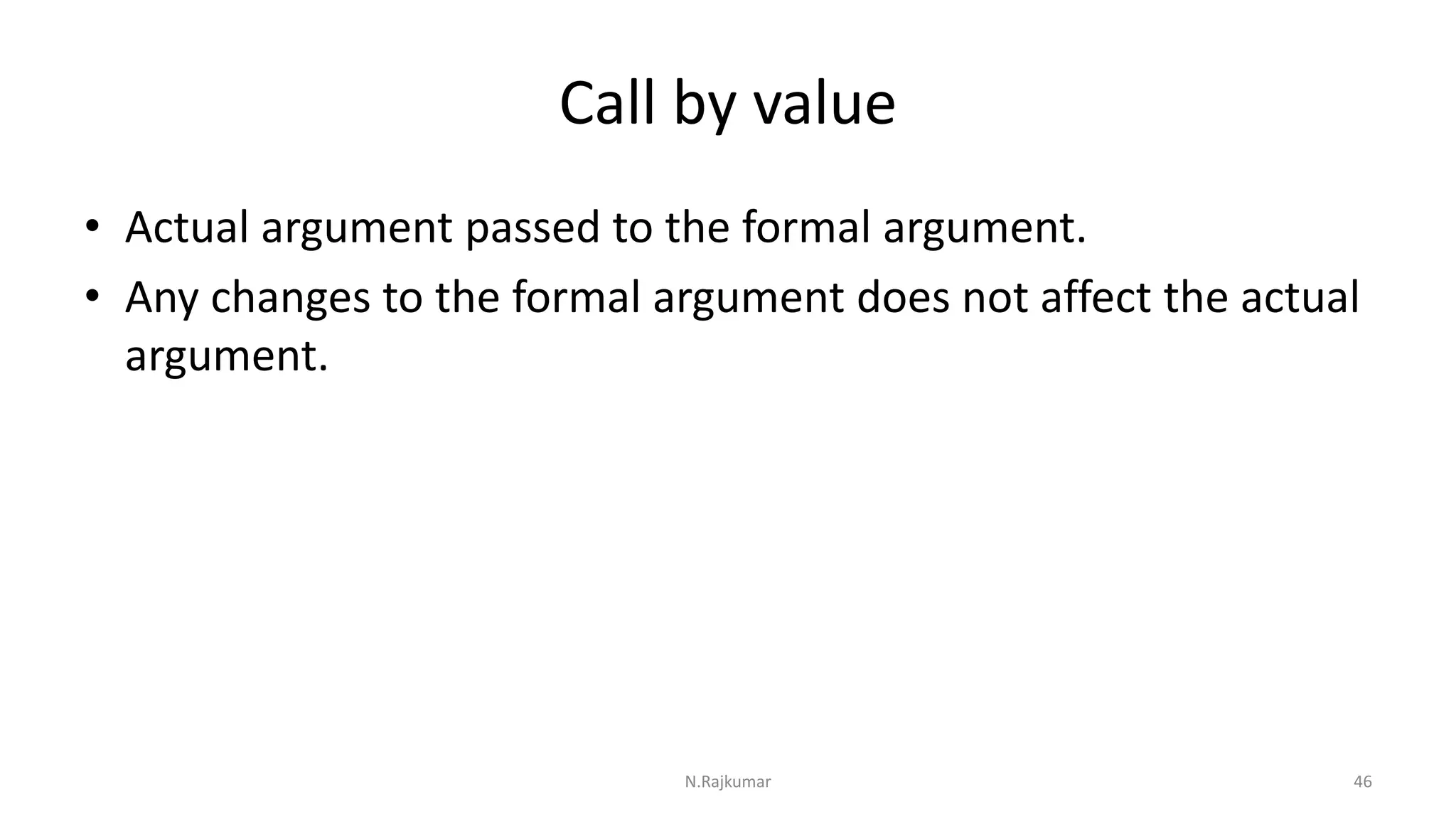 Call by value

• Actual argument passed to the formal argument.
• Any changes to the formal argument does not affect the actual argument.

N.Rajkumar

46